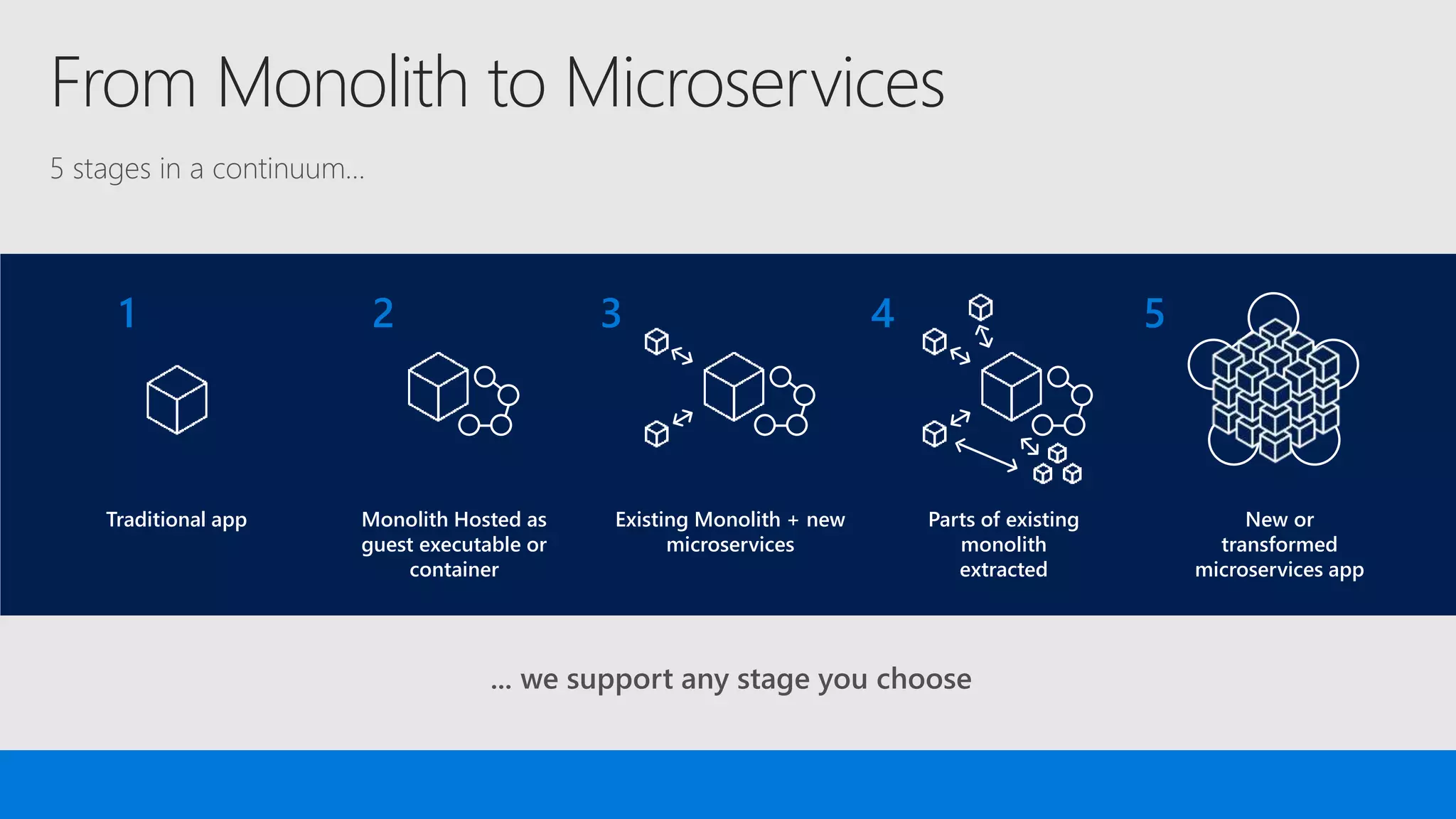 From Monolith to Microservices

5 stages in a continuum...

1

Traditional app

2

Monolith Hosted as guest executable or container

3

Existing Monolith + new microservices

4

Parts of existing monolith extracted

5

New or transformed microservices app

... we support any stage you choose